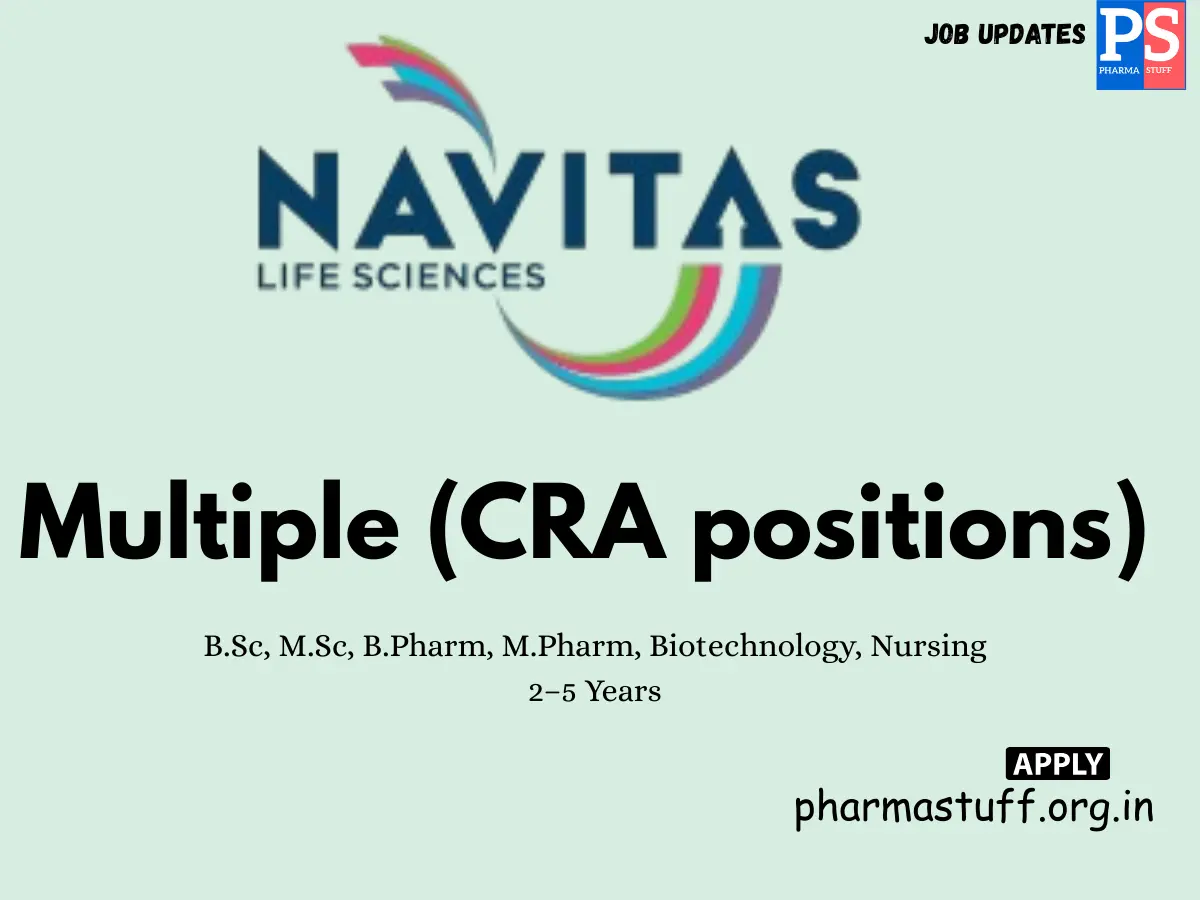 JOB UPDATES

PS
PHARMA STUFF

NAVITAS
LIFE SCIENCES

Multiple (CRA positions)

B.Sc, M.Sc, B.Pharm, M.Pharm, Biotechnology, Nursing
2–5 Years

APPLY
pharmastuff.org.in